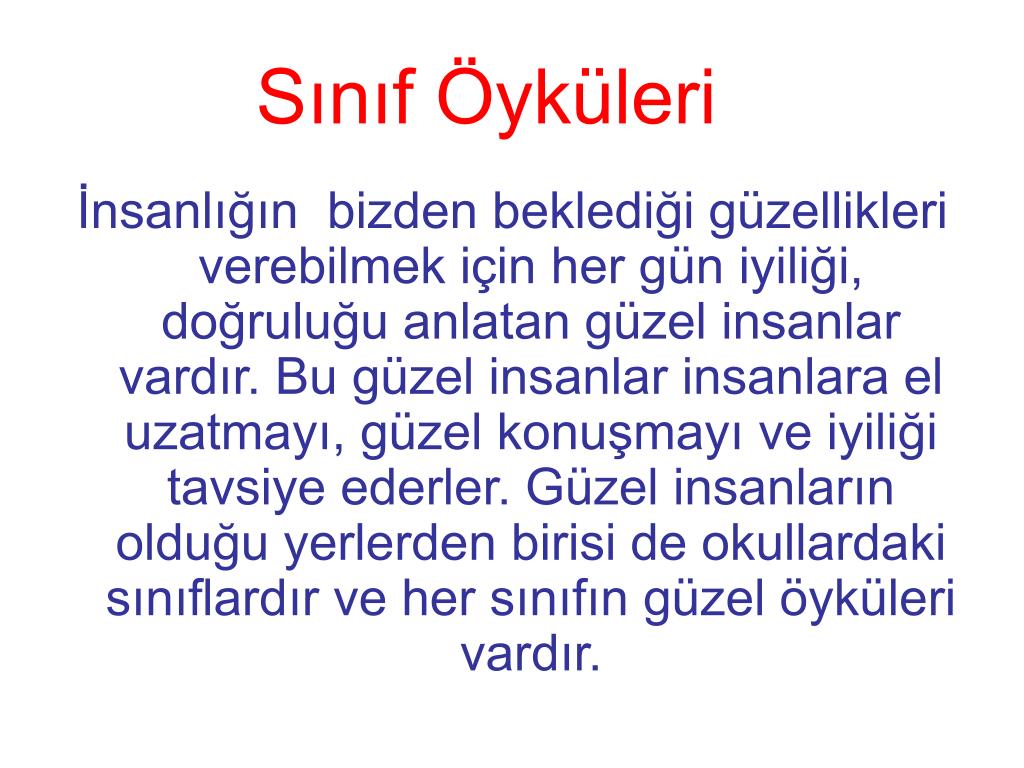 Sınıf Öyküleri

İnsanlığın bizden beklediği güzellikleri verebilmek için her gün iyiliği, doğruluğu anlatan güzel insanlar vardır. Bu güzel insanlar insanlara el uzatmayı, güzel konuşmayı ve iyiliği tavsiye ederler. Güzel insanların olduğu yerlerden birisi de okullardaki sınıflardır ve her sınıfın güzel öyküleri vardır.